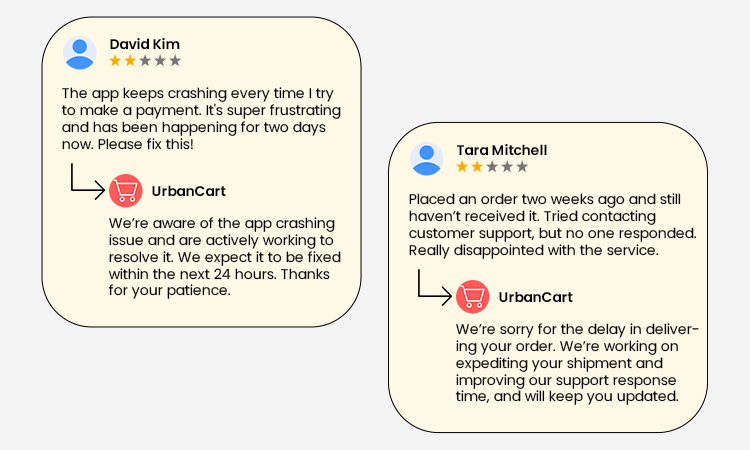 David Kim

The app keeps crashing every time I try to make a payment. It's super frustrating and has been happening for two days now. Please fix this!

UrbanCart

We're aware of the app crashing issue and are actively working to resolve it. We expect it to be fixed within the next 24 hours. Thanks for your patience.

Tara Mitchell

Placed an order two weeks ago and still haven't received it. Tried contacting customer support, but no one responded. Really disappointed with the service.

UrbanCart

We're sorry for the delay in delivering your order. We're working on expediting your shipment and improving our support response time, and will keep you updated.